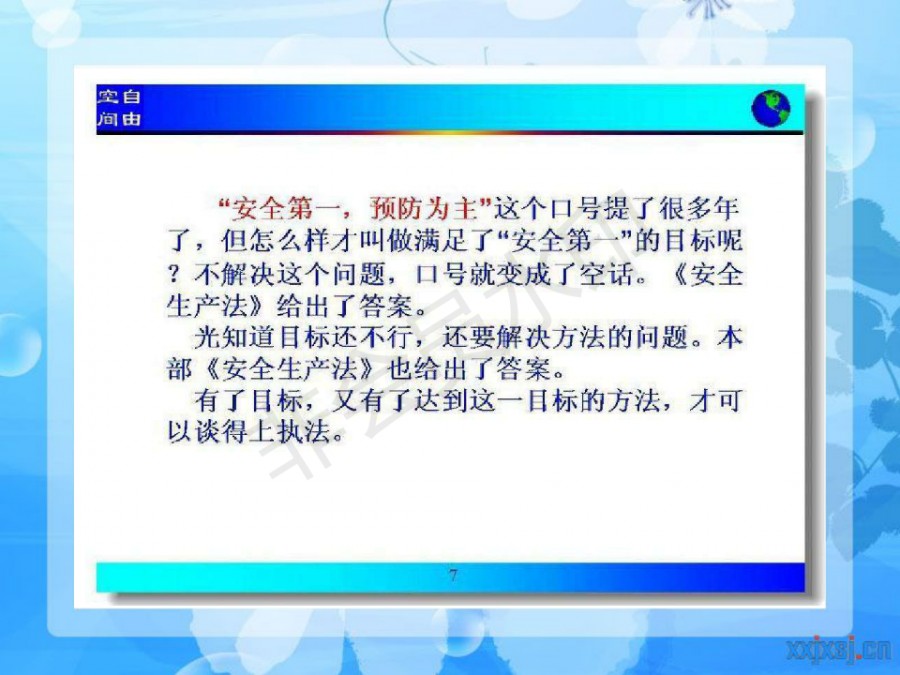 空自
间由

“安全第一，预防为主”这个口号提了很多年了，但怎么样才叫做满足了“安全第一”的目标呢？不解决这个问题，口号就变成了空话。《安全生产法》给出了答案。

光知道目标还不行，还要解决方法的问题。本部《安全生产法》也给出了答案。

有了目标，又有了达到这一目标的方法，才可以谈得上执法。

7

xxjxsj.cn